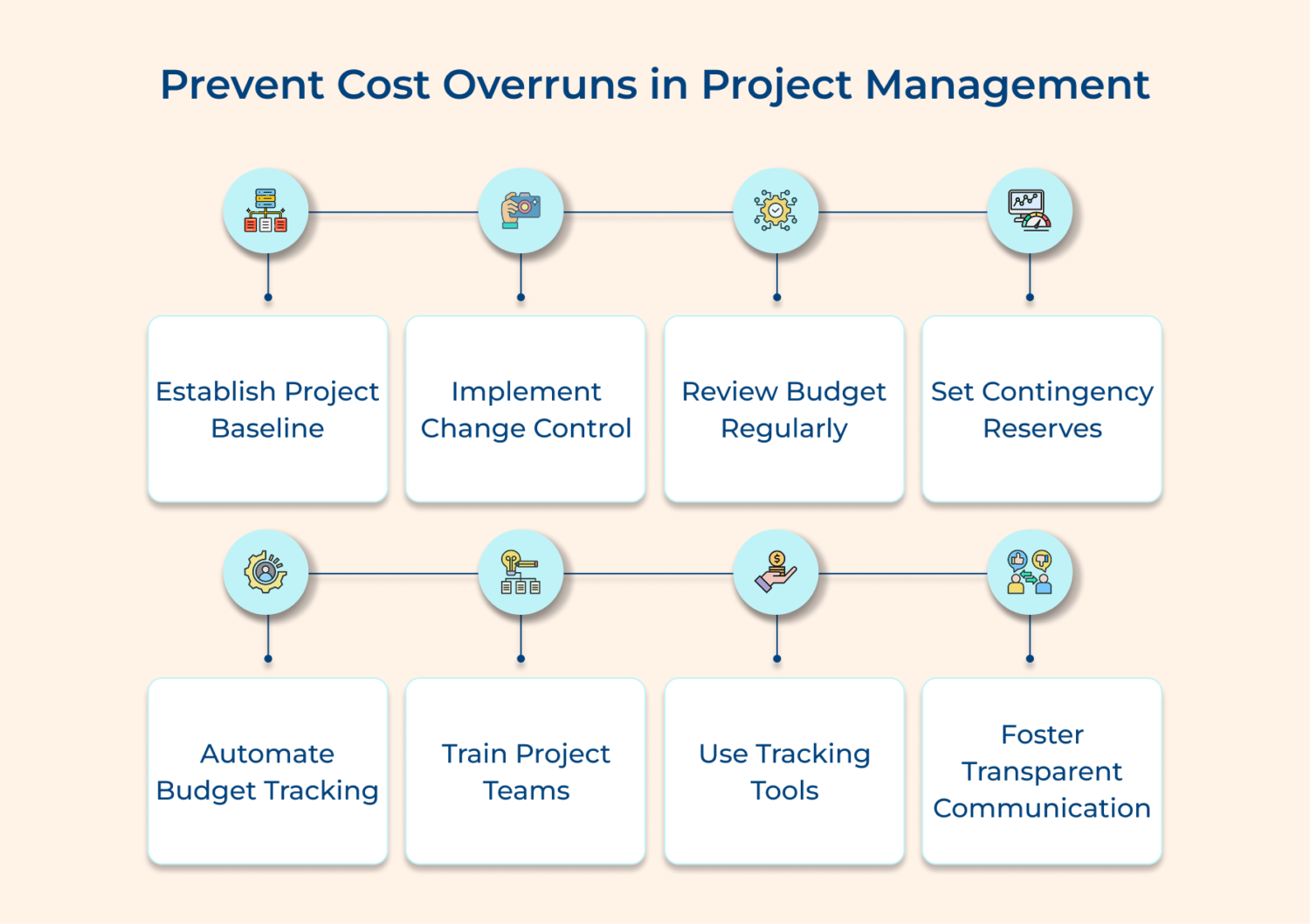 Prevent Cost Overruns in Project Management

Establish Project Baseline

Implement Change Control

Review Budget Regularly

Set Contingency Reserves

Automate Budget Tracking

Train Project Teams

Use Tracking Tools

Foster Transparent Communication